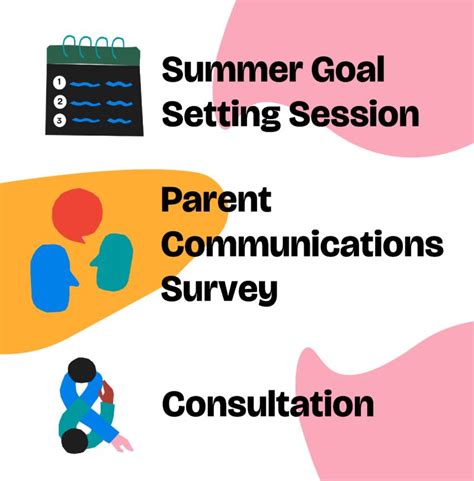 1
2
3

Summer Goal Setting Session

Parent Communications Survey

Consultation